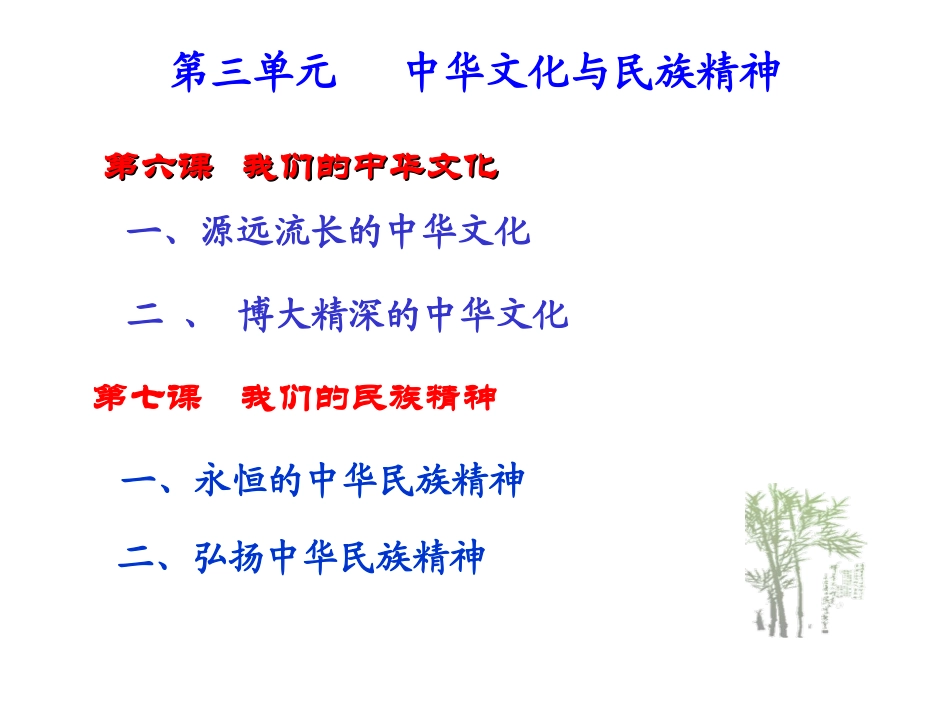 第三单元　中华文化与民族精神

第六课　我们的中华文化

一、源远流长的中华文化

二 、 博大精深的中华文化

第七课　我们的民族精神

一、永恒的中华民族精神

二、弘扬中华民族精神